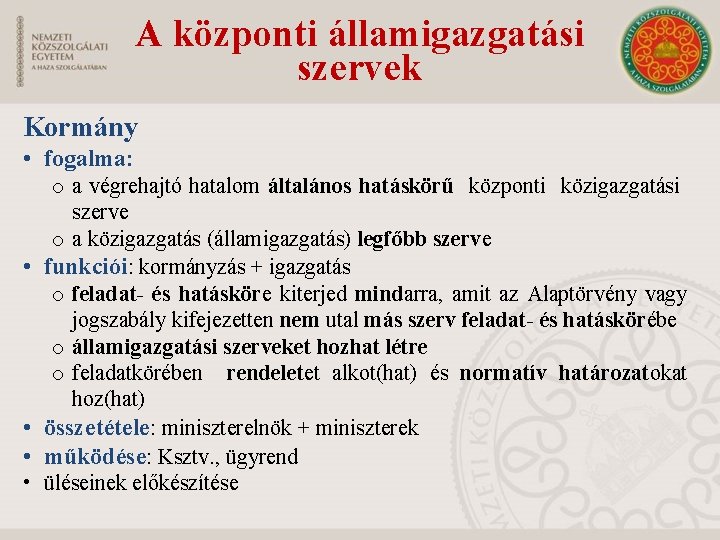 NEMZETI KÖZSZOLGÁLATI EGYETEM
A HAZA SZOLGÁLATÁBAN

A központi államigazgatási szervek

NEMZETI KÖZSZOLGÁLATI EGYETEM
A HAZA SZOLGÁLATÁBAN

Kormány
• fogalma:
o a végrehajtó hatalom általános hatáskörű központi közigazgatási szerve
o a közigazgatás (államigazgatás) legfőbb szerve
• funkciói: kormányzás + igazgatás
o feladat- és hatásköre kiterjed mindarra, amit az Alaptörvény vagy jogszabály kifejezetten nem utal más szerv feladat- és hatáskörébe
o államigazgatási szerveket hozhat létre
o feladatkörében rendeletet alkot(hat) és normatív határozatokat hoz(hat)
• összetétele: miniszterelnök + miniszterek
• működése: Ksztv., ügyrend
• üléseinek előkészítése